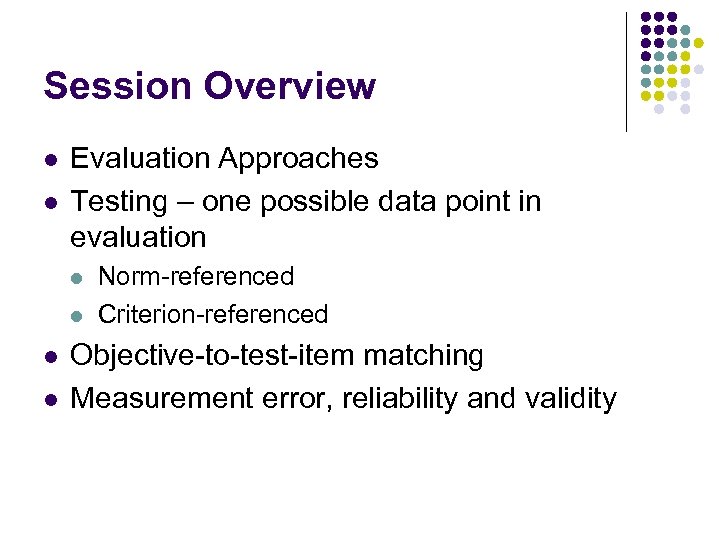 Session Overview

- Evaluation Approaches
- Testing – one possible data point in evaluation
  - Norm-referenced
  - Criterion-referenced
- Objective-to-test-item matching
- Measurement error, reliability and validity